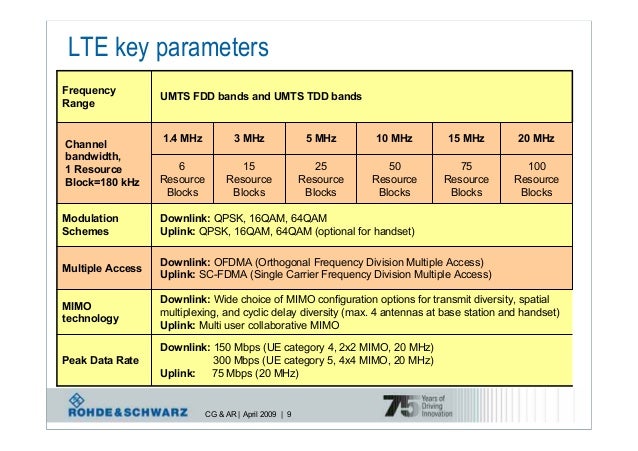 LTE key parameters

| Frequency Range | UMTS FDD bands and UMTS TDD bands | | | | | |
|---|---|---|---|---|---|---|
| Channel bandwidth, 1 Resource Block=180 kHz | 1.4 MHz | 3 MHz | 5 MHz | 10 MHz | 15 MHz | 20 MHz |
| | 6 Resource Blocks | 15 Resource Blocks | 25 Resource Blocks | 50 Resource Blocks | 75 Resource Blocks | 100 Resource Blocks |
| Modulation Schemes | Downlink: QPSK, 16QAM, 64QAM Uplink: QPSK, 16QAM, 64QAM (optional for handset) | | | | | |
| Multiple Access | Downlink: OFDMA (Orthogonal Frequency Division Multiple Access) Uplink: SC-FDMA (Single Carrier Frequency Division Multiple Access) | | | | | |
| MIMO technology | Downlink: Wide choice of MIMO configuration options for transmit diversity, spatial multiplexing, and cyclic delay diversity (max. 4 antennas at base station and handset) Uplink: Multi user collaborative MIMO | | | | | |
| Peak Data Rate | Downlink: 150 Mbps (UE category 4, 2x2 MIMO, 20 MHz) 300 Mbps (UE category 5, 4x4 MIMO, 20 MHz) Uplink: 75 Mbps (20 MHz) | | | | | |

ROHDE&SCHWARZ CG & AR | April 2009 | 9

75 Years of Driving Innovation